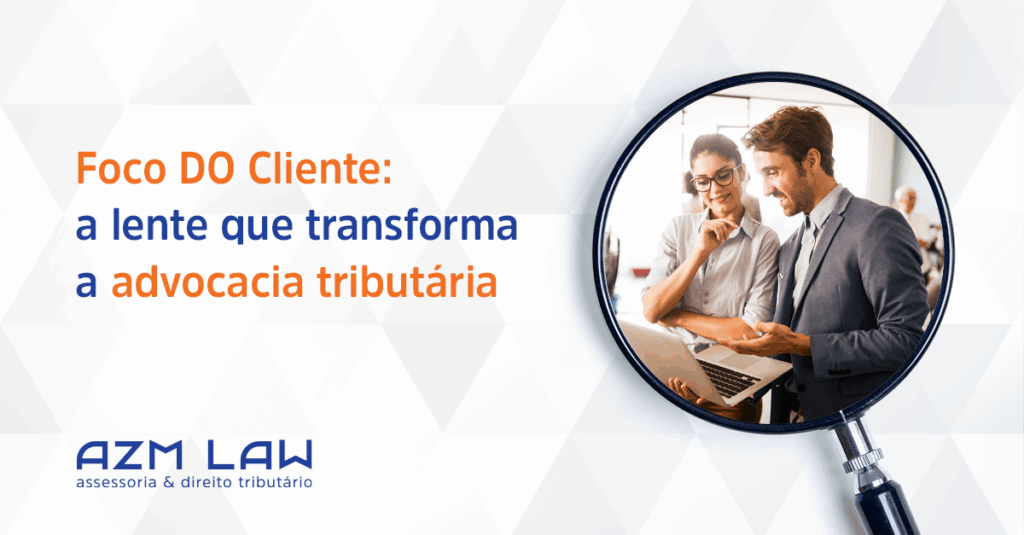 Foco DO Cliente:
a lente que transforma
a advocacia tributária

AZM LAW
assessoria & direito tributário